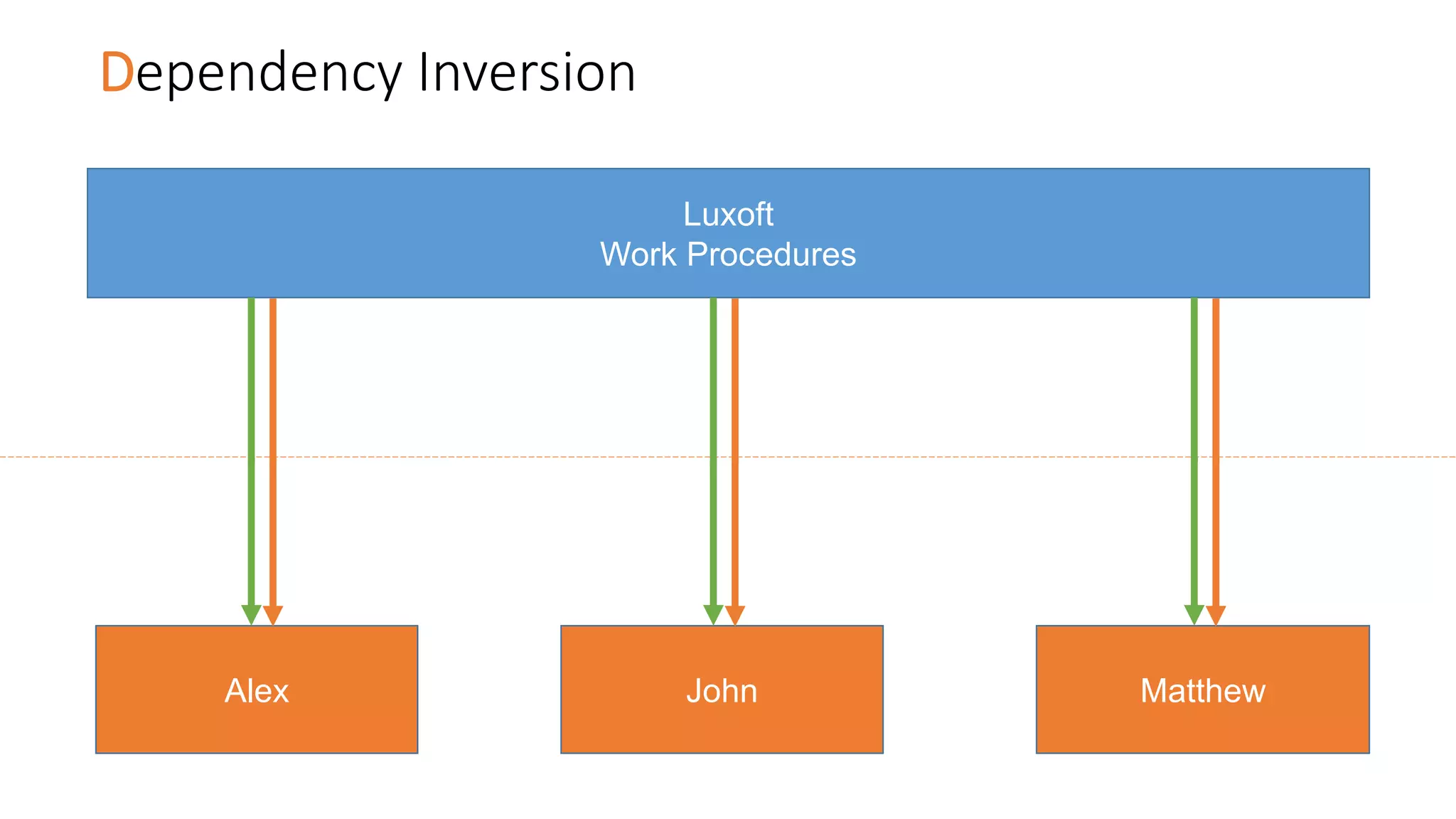 Dependency Inversion

Luxoft
Work Procedures

Alex

John

Matthew